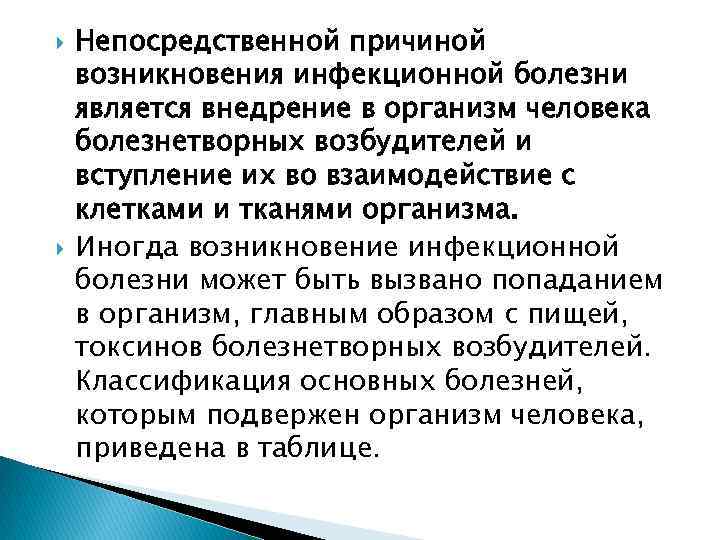 Непосредственной причиной возникновения инфекционной болезни является внедрение в организм человека болезнетворных возбудителей и вступление их во взаимодействие с клетками и тканями организма.

Иногда возникновение инфекционной болезни может быть вызвано попаданием в организм, главным образом с пищей, токсинов болезнетворных возбудителей. Классификация основных болезней, которым подвержен организм человека, приведена в таблице.